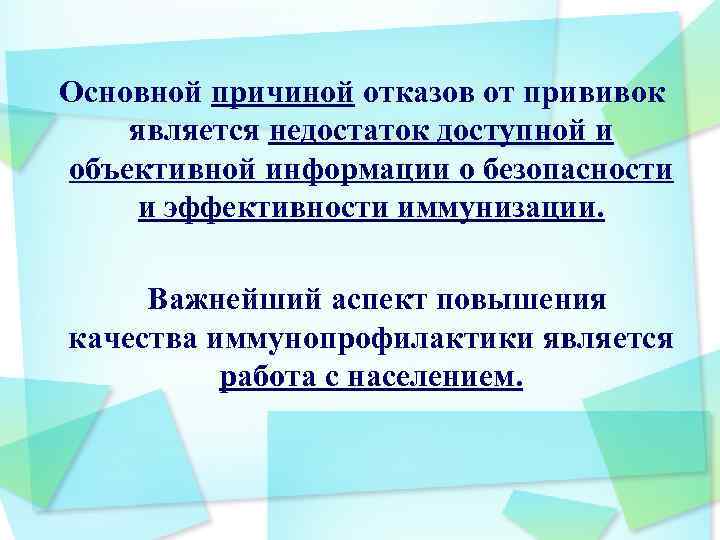 Основной причиной отказов от прививок является недостаток доступной и объективной информации о безопасности и эффективности иммунизации.

Важнейший аспект повышения качества иммунопрофилактики является работа с населением.